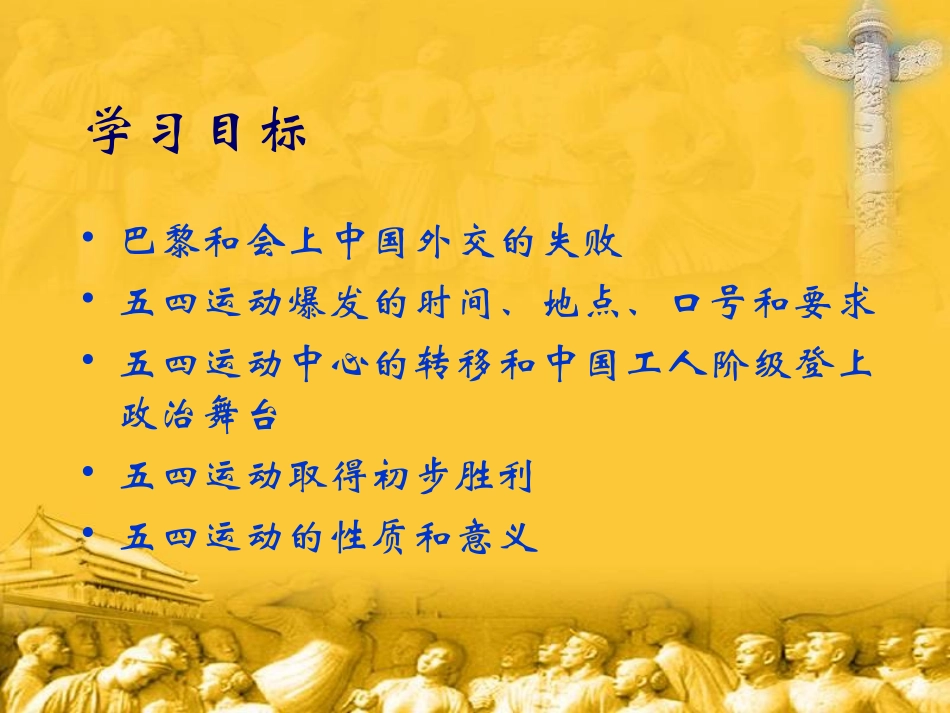 学习目标

• 巴黎和会上中国外交的失败
• 五四运动爆发的时间、地点、口号和要求
• 五四运动中心的转移和中国工人阶级登上政治舞台
• 五四运动取得初步胜利
• 五四运动的性质和意义